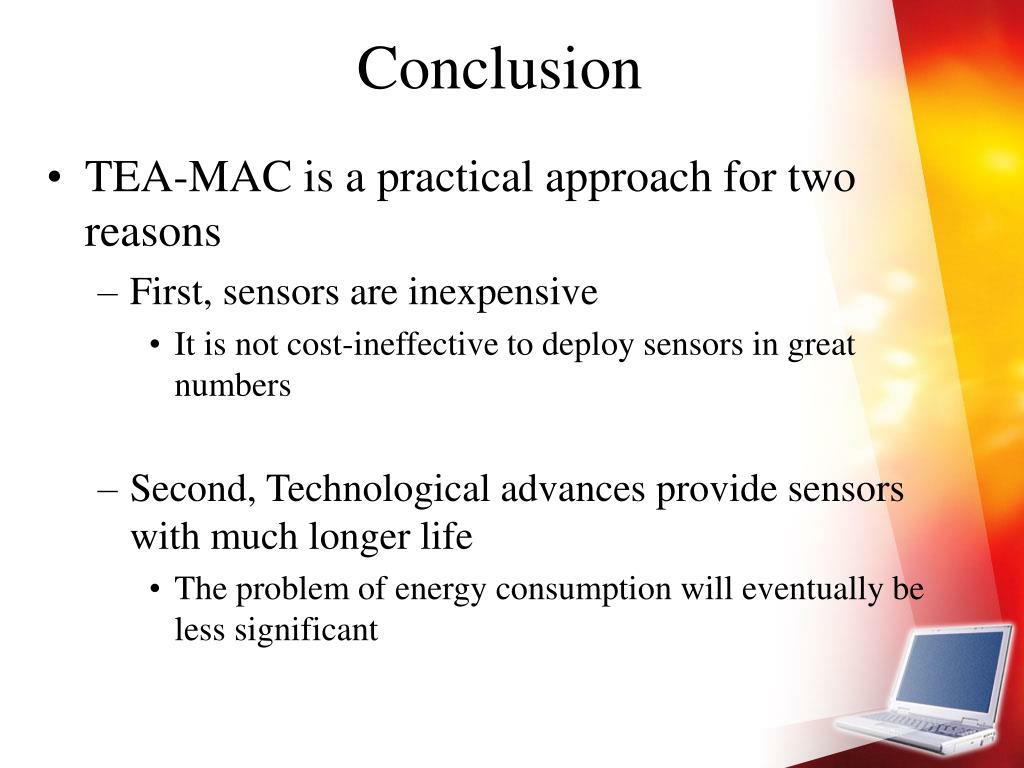 Conclusion

• TEA-MAC is a practical approach for two reasons
– First, sensors are inexpensive
• It is not cost-ineffective to deploy sensors in great numbers

– Second, Technological advances provide sensors with much longer life
• The problem of energy consumption will eventually be less significant